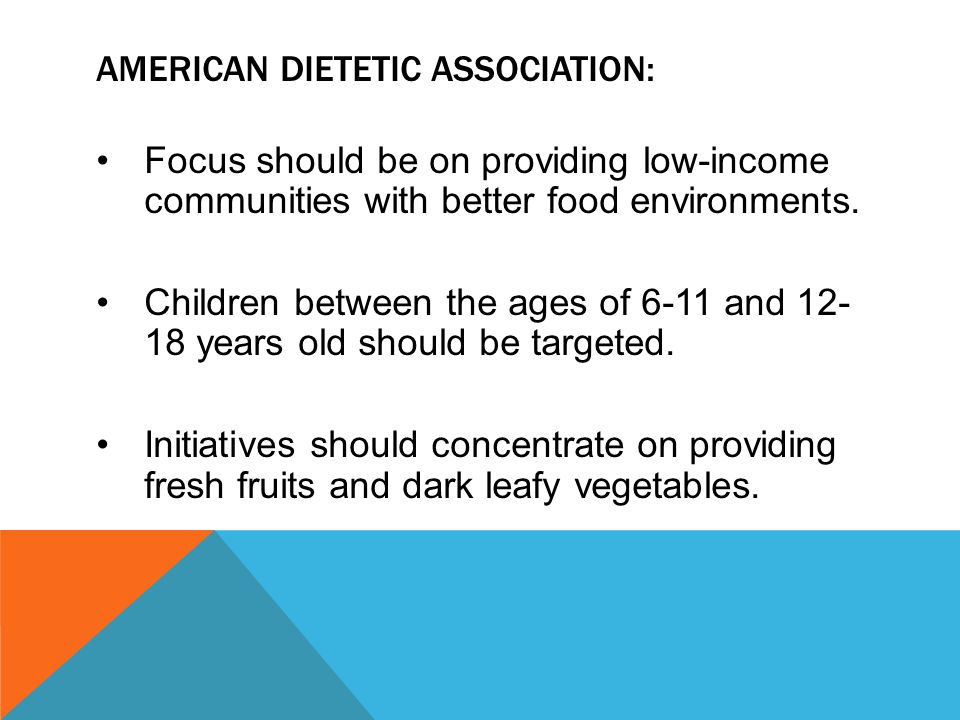 AMERICAN DIETETIC ASSOCIATION:

• Focus should be on providing low-income communities with better food environments.

• Children between the ages of 6-11 and 12-18 years old should be targeted.

• Initiatives should concentrate on providing fresh fruits and dark leafy vegetables.